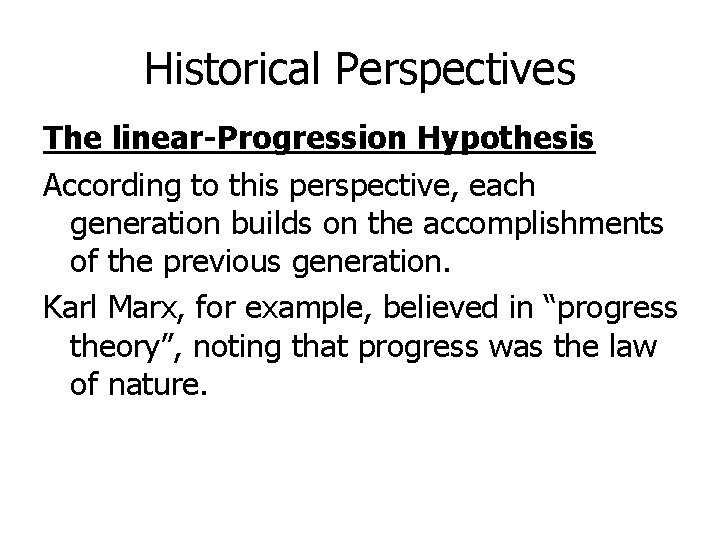 Historical Perspectives

The linear-Progression Hypothesis

According to this perspective, each generation builds on the accomplishments of the previous generation.

Karl Marx, for example, believed in “progress theory”, noting that progress was the law of nature.